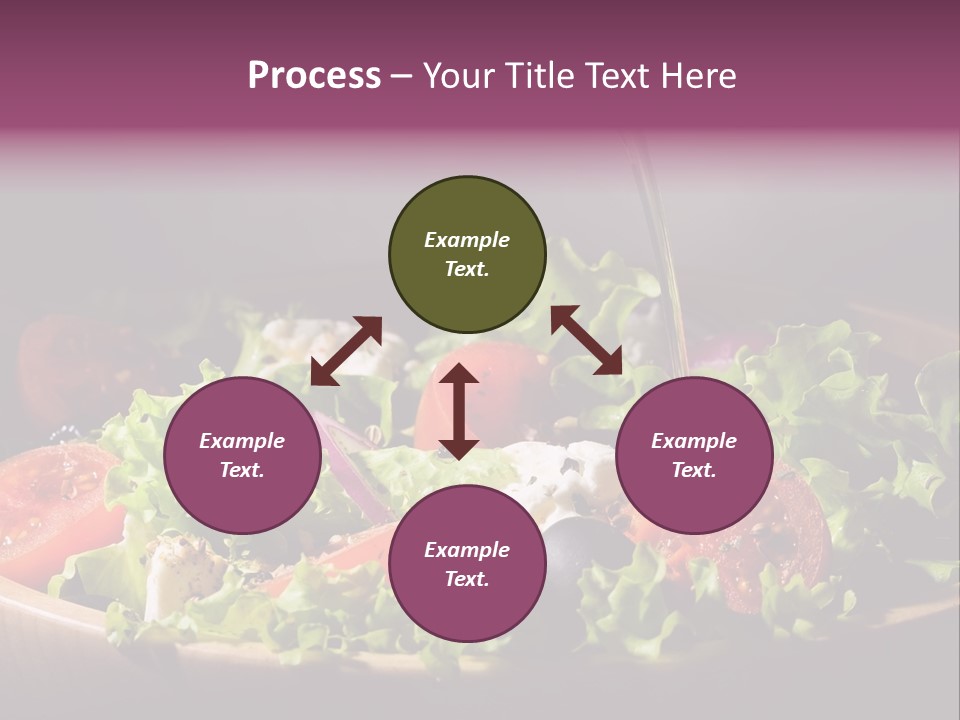 Process – Your Title Text Here

Example Text.

Example Text.

Example Text.

Example Text.